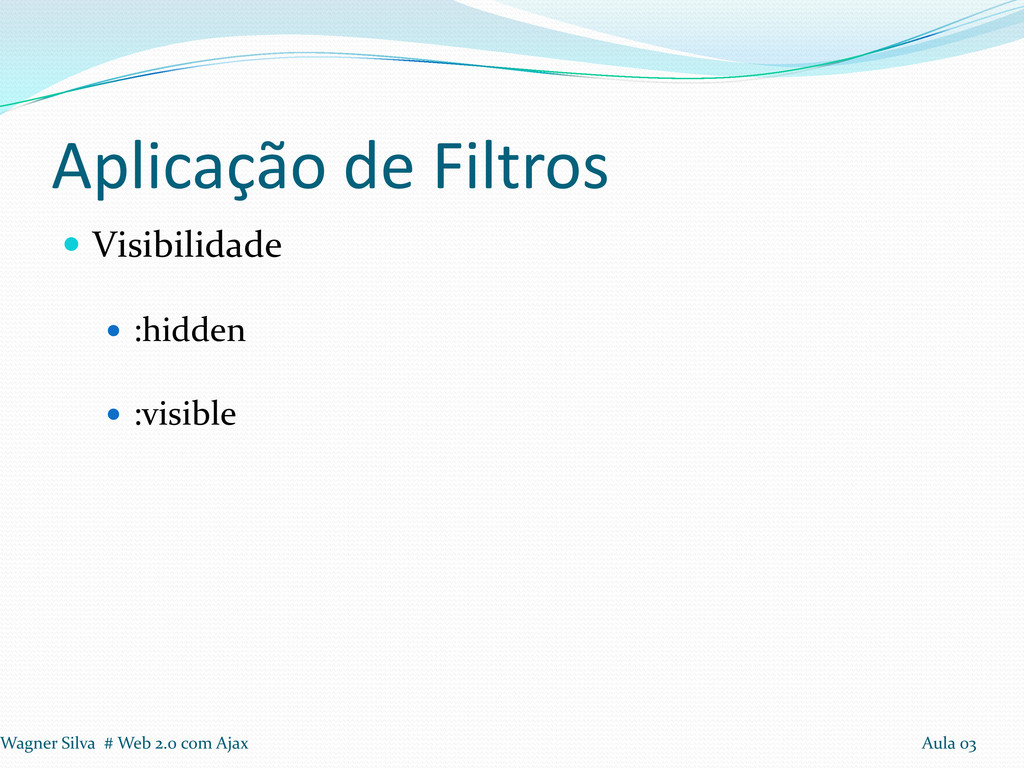 Aplicação de Filtros

Visibilidade

:hidden

:visible

Wagner Silva # Web 2.0 com Ajax

Aula 03